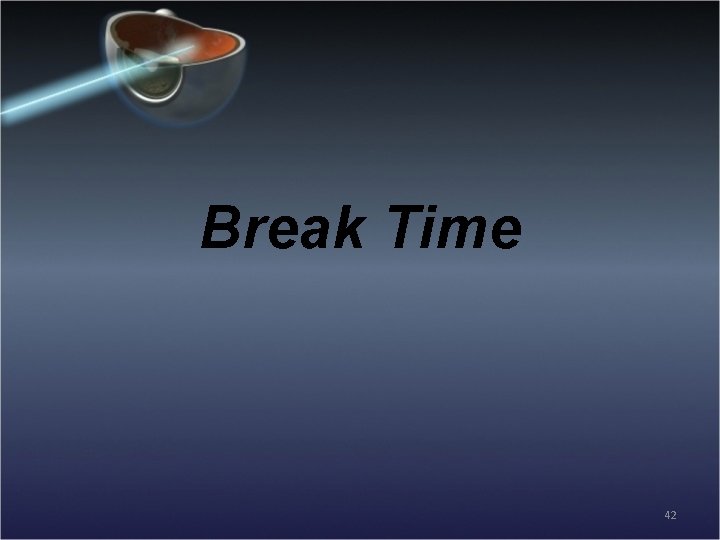 Break Time

42